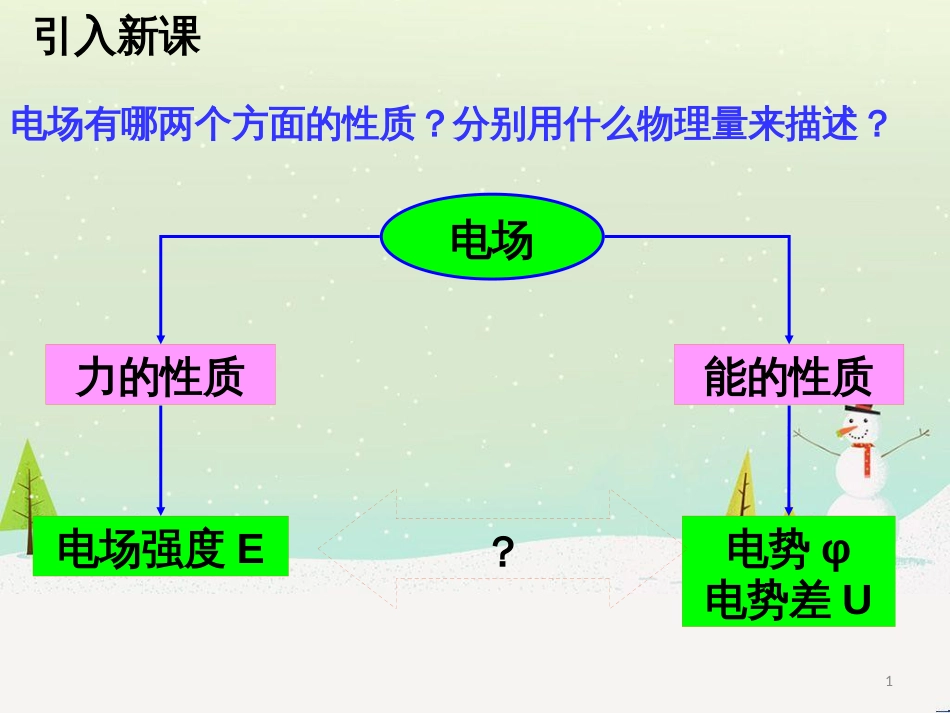 引入新课

电场有哪两个方面的性质？分别用什么物理量来描述？

电场

力的性质

能的性质

电场强度 E

?

电势 φ
电势差 U

1